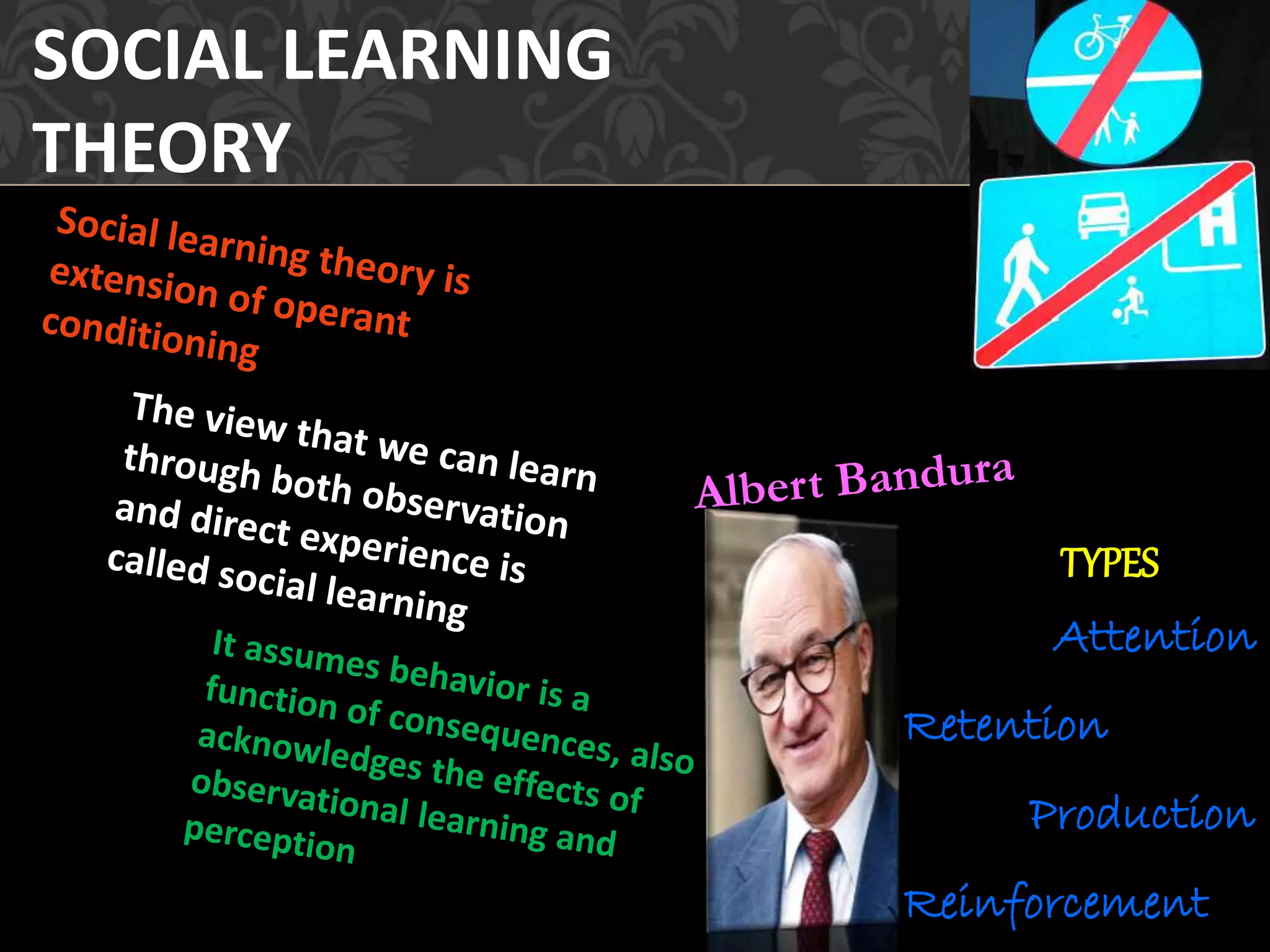 SOCIAL LEARNING THEORY

Social learning theory is extension of operant conditioning

The view that we can learn through both observation and direct experience is called social learning

It assumes behavior is a function of consequences, also acknowledges the effects of observational learning and perception

Albert Bandura

TYPES

Attention

Retention

Production

Reinforcement